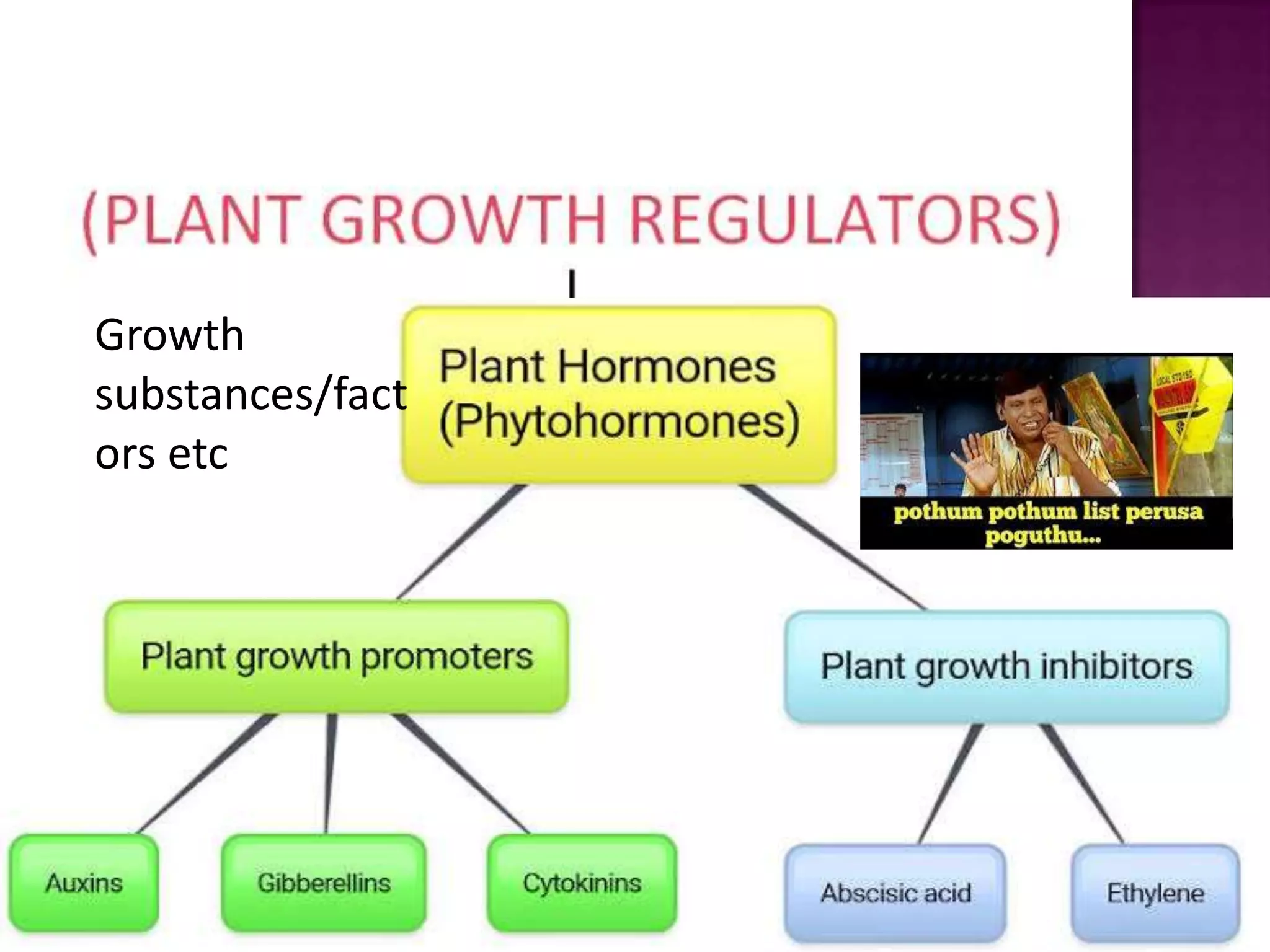 (PLANT GROWTH REGULATORS)

Growth substances/factors etc

Plant Hormones (Phytohormones)

pothum pothum list perusa poguthu...

Plant growth promoters

Plant growth inhibitors

Auxins

Gibberellins

Cytokinins

Abscisic acid

Ethylene